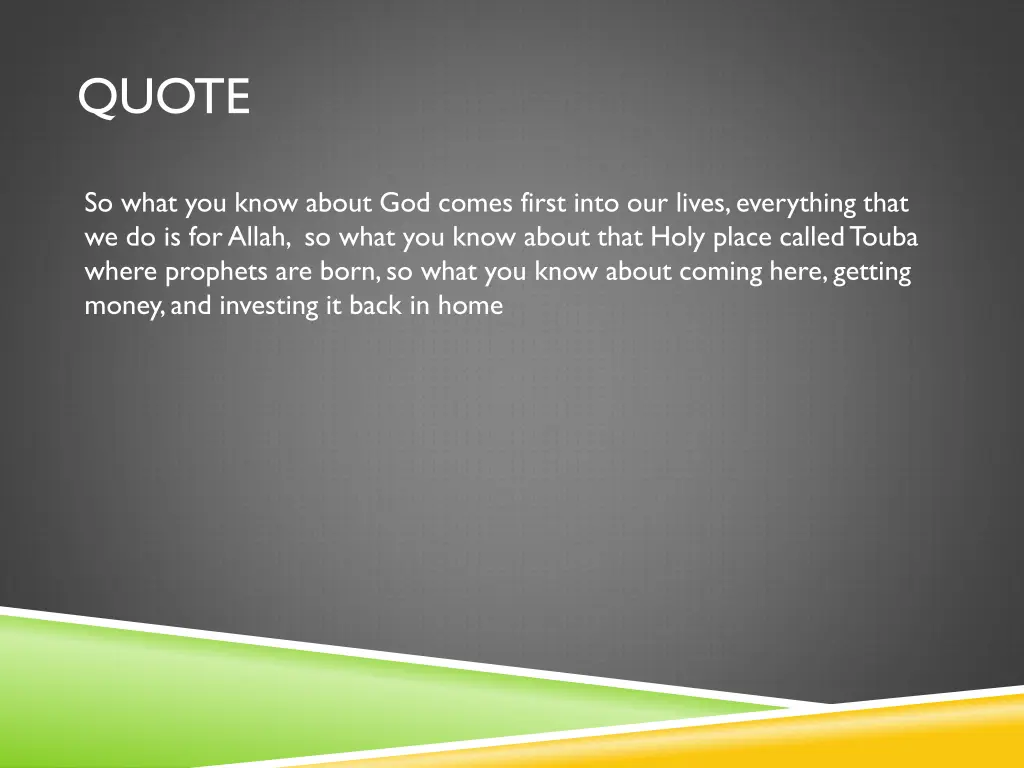 QUOTE

So what you know about God comes first into our lives, everything that we do is for Allah, so what you know about that Holy place called Touba where prophets are born, so what you know about coming here, getting money, and investing it back in home